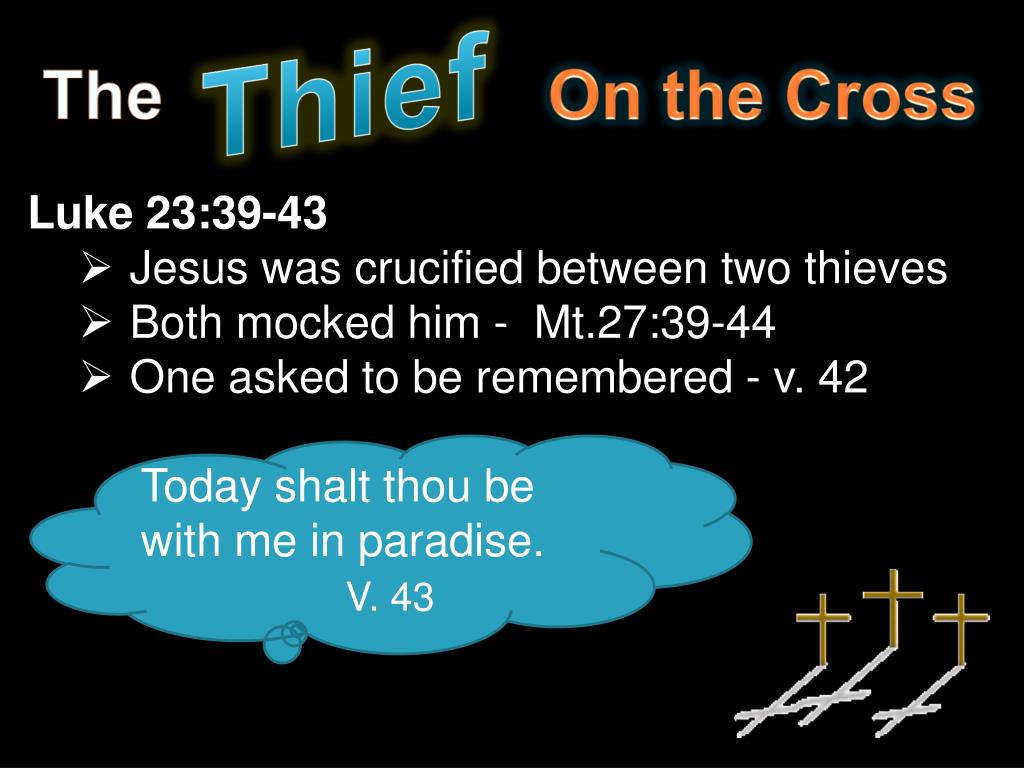 The Thief On the Cross

Luke 23:39-43
➢ Jesus was crucified between two thieves
➢ Both mocked him - Mt.27:39-44
➢ One asked to be remembered - v. 42

Today shalt thou be with me in paradise.
V. 43